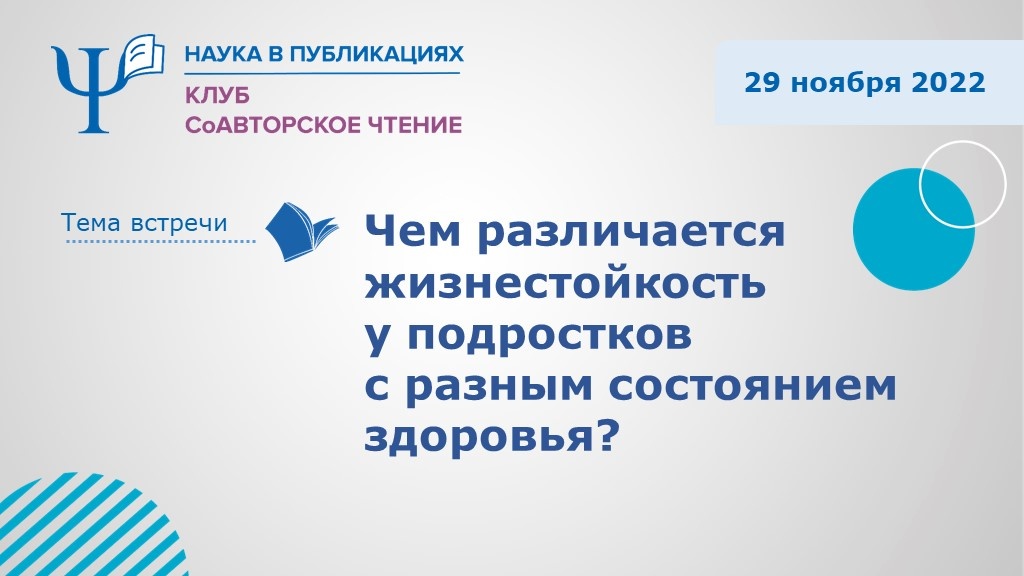 НАУКА В ПУБЛИКАЦИЯХ
КЛУБ
СоАВТОРСКОЕ ЧТЕНИЕ

29 ноября 2022

Тема встречи

Чем различается жизнестойкость у подростков с разным состоянием здоровья?